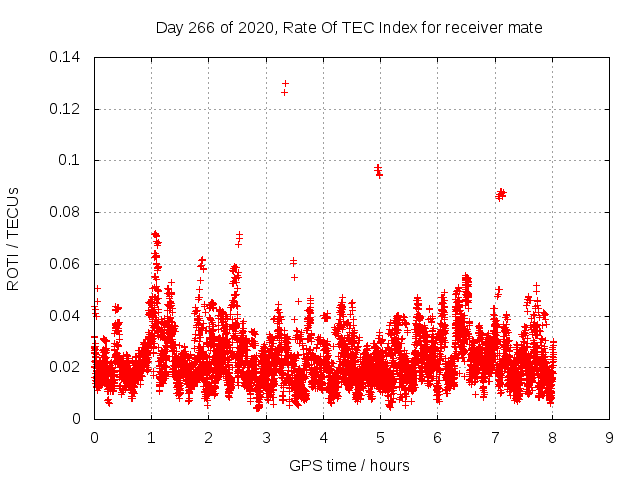 Day 266 of 2020, Rate Of TEC Index for receiver mate

ROTI / TECUs

0.14
0.12
0.1
0.08
0.06
0.04
0.02
0

0 1 2 3 4 5 6 7 8 9

GPS time / hours